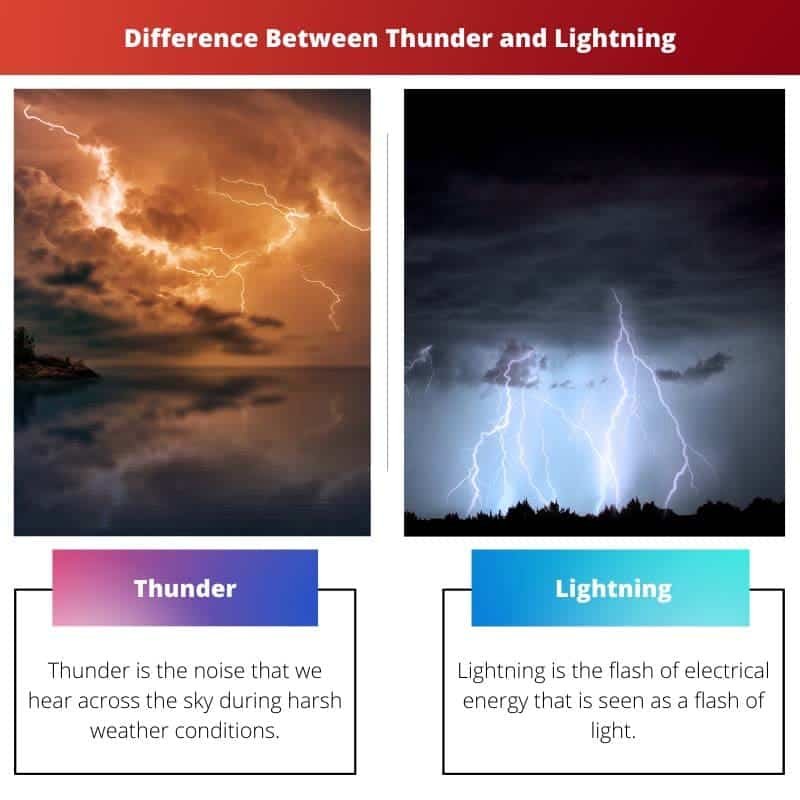 Difference Between Thunder and Lightning

Thunder

Thunder is the noise that we hear across the sky during harsh weather conditions.

Lightning

Lightning is the flash of electrical energy that is seen as a flash of light.